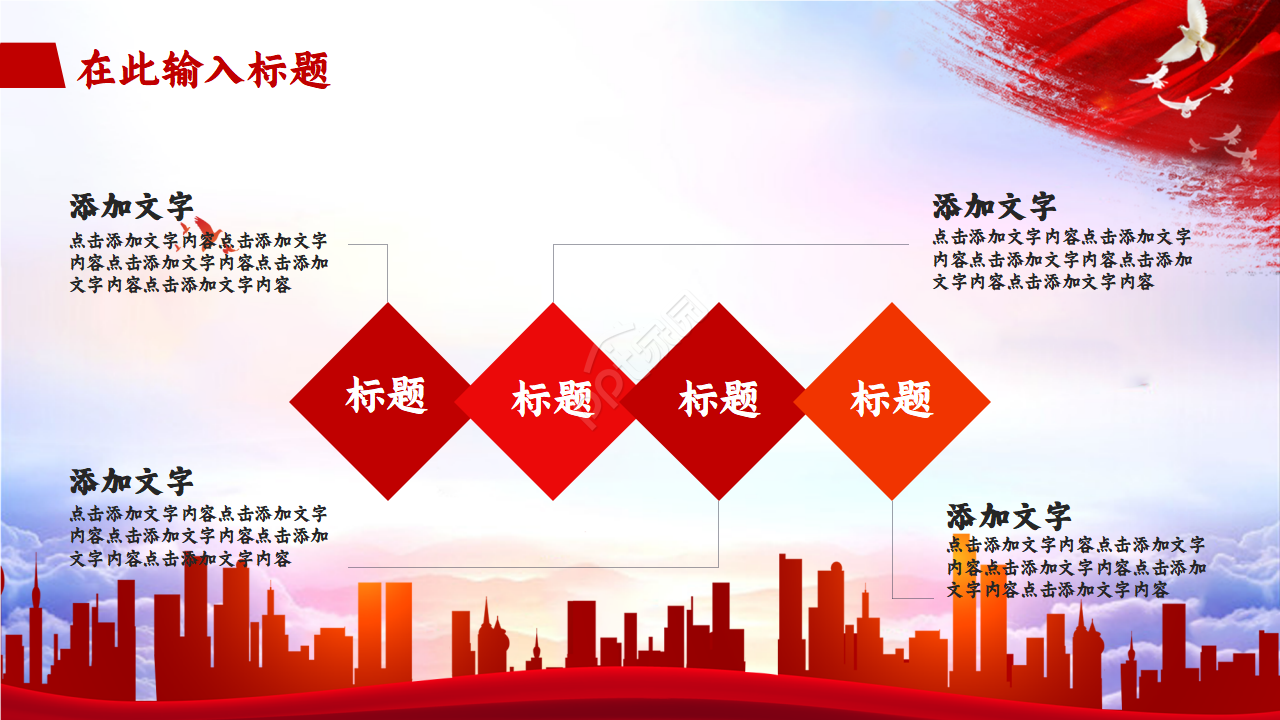 在此输入标题

添加文字
点击添加文字内容点击添加文字内容点击添加文字内容点击添加文字内容点击添加文字内容

添加文字
点击添加文字内容点击添加文字内容点击添加文字内容点击添加文字内容点击添加文字内容

标题 标题 标题 标题

添加文字
点击添加文字内容点击添加文字内容点击添加文字内容点击添加文字内容点击添加文字内容

添加文字
点击添加文字内容点击添加文字内容点击添加文字内容点击添加文字内容点击添加文字内容